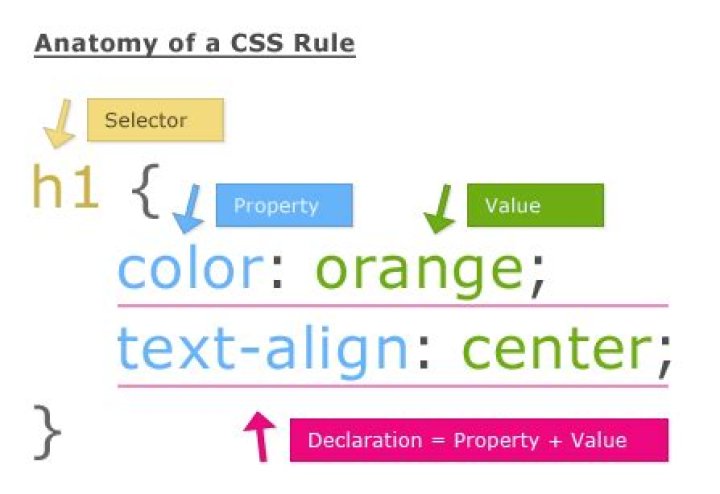 Anatomy of a CSS Rule

Selector

h1 {

Property

Value

color: orange;

text-align: center;

}

Declaration = Property + Value